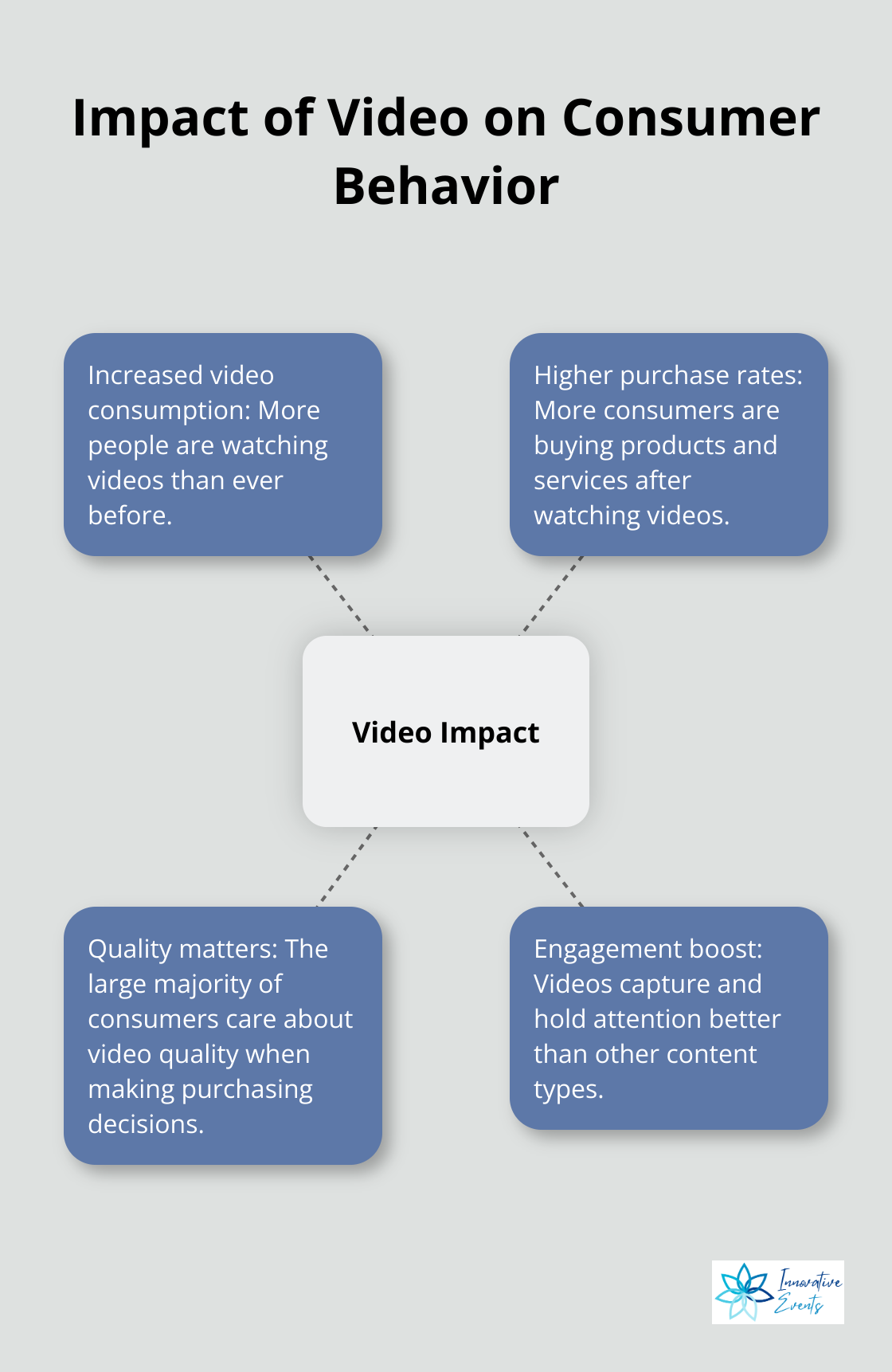 Impact of Video on Consumer Behavior

Increased video consumption: More people are watching videos than ever before.

Higher purchase rates: More consumers are buying products and services after watching videos.

Video Impact

Quality matters: The large majority of consumers care about video quality when making purchasing decisions.

Engagement boost: Videos capture and hold attention better than other content types.

Innovative Events